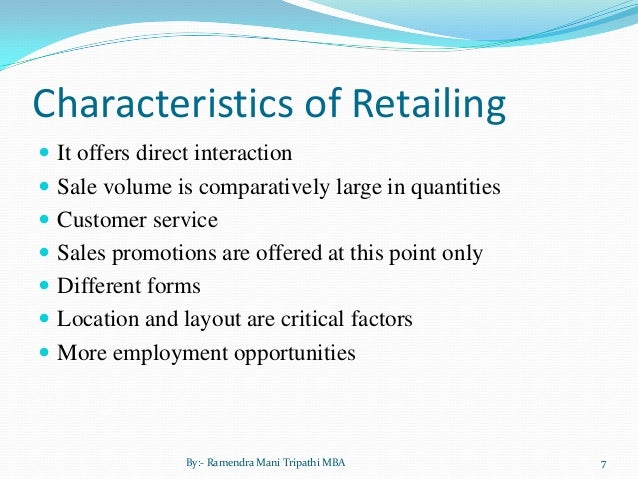 Characteristics of Retailing

- It offers direct interaction
- Sale volume is comparatively large in quantities
- Customer service
- Sales promotions are offered at this point only
- Different forms
- Location and layout are critical factors
- More employment opportunities

By:- Ramendra Mani Tripathi MBA

7